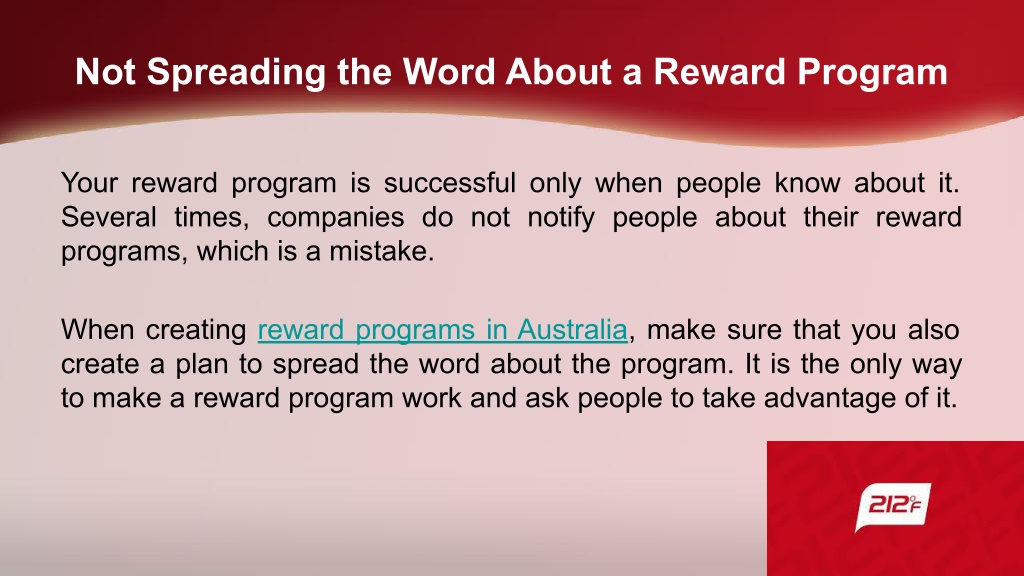 Not Spreading the Word About a Reward Program

Your reward program is successful only when people know about it. Several times, companies do not notify people about their reward programs, which is a mistake.

When creating reward programs in Australia, make sure that you also create a plan to spread the word about the program. It is the only way to make a reward program work and ask people to take advantage of it.

212°F